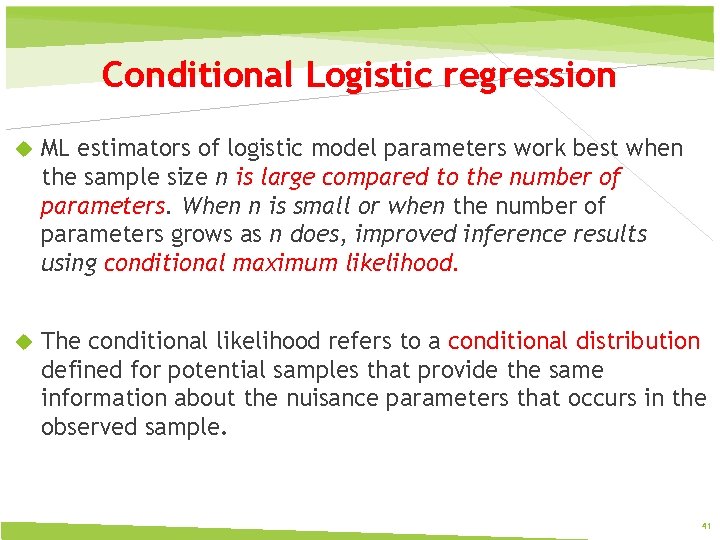 Conditional Logistic regression

ML estimators of logistic model parameters work best when the sample size n is large compared to the number of parameters. When n is small or when the number of parameters grows as n does, improved inference results using conditional maximum likelihood.

The conditional likelihood refers to a conditional distribution defined for potential samples that provide the same information about the nuisance parameters that occurs in the observed sample.

41